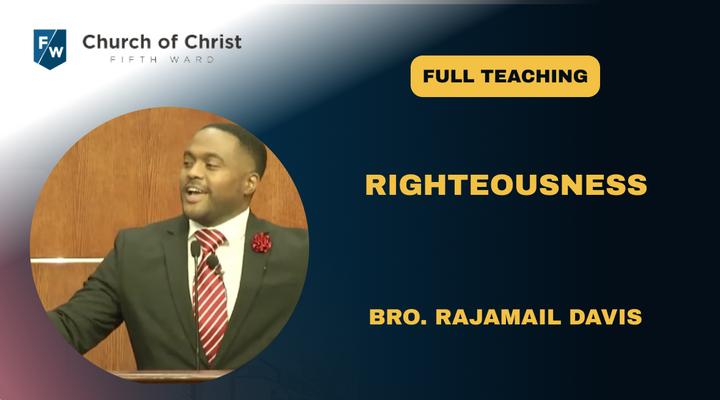 FW Church of Christ
FIFTH WARD

FULL TEACHING

RIGHTEOUSNESS

BRO. RAJAMAIL DAVIS